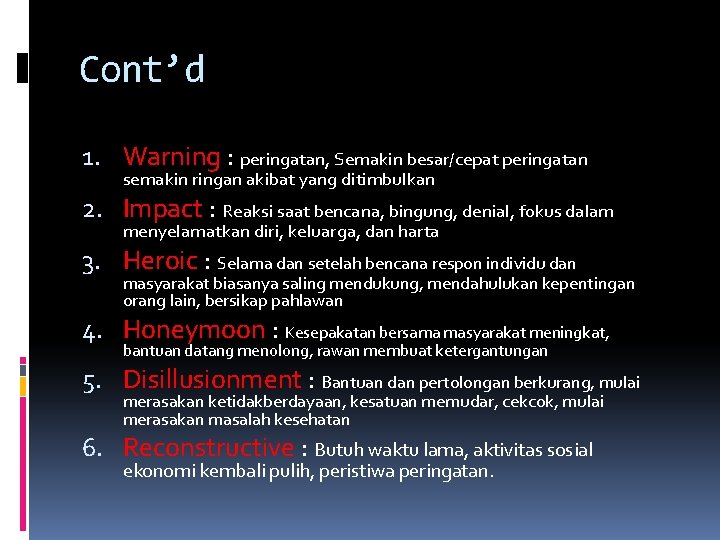 Cont’d

1. Warning : peringatan, Semakin besar/cepat peringatan semakin ringan akibat yang ditimbulkan
2. Impact : Reaksi saat bencana, bingung, denial, fokus dalam menyelamatkan diri, keluarga, dan harta
3. Heroic : Selama dan setelah bencana respon individu dan masyarakat biasanya saling mendukung, mendahulukan kepentingan orang lain, bersikap pahlawan
4. Honeymoon : Kesepakatan bersama masyarakat meningkat, bantuan datang menolong, rawan membuat ketergantungan
5. Disillusionment : Bantuan dan pertolongan berkurang, mulai merasakan ketidakberdayaan, kesatuan memudar, cekcok, mulai merasakan masalah kesehatan
6. Reconstructive : Butuh waktu lama, aktivitas sosial ekonomi kembali pulih, peristiwa peringatan.